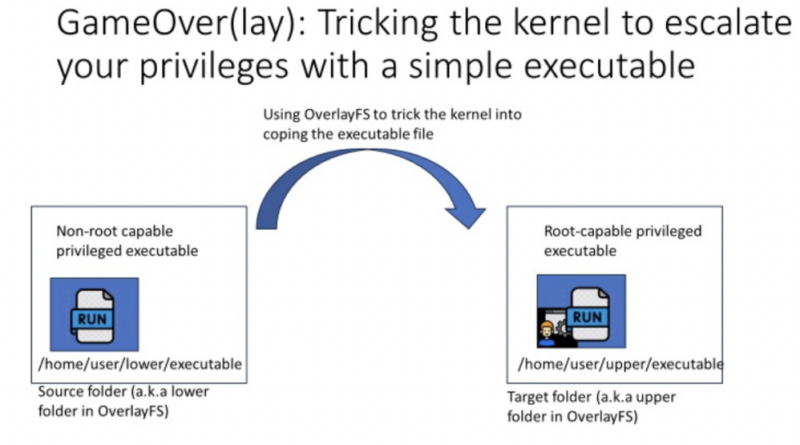 GameOver(lay): Tricking the kernel to escalate your privileges with a simple executable

Using OverlayFS to trick the kernel into coping the executable file

Non-root capable privileged executable

RUN

/home/user/lower/executable

Source folder (a.k.a lower folder in OverlayFS)

Root-capable privileged executable

RUN

/home/user/upper/executable

Target folder (a.k.a upper folder in OverlayFS)